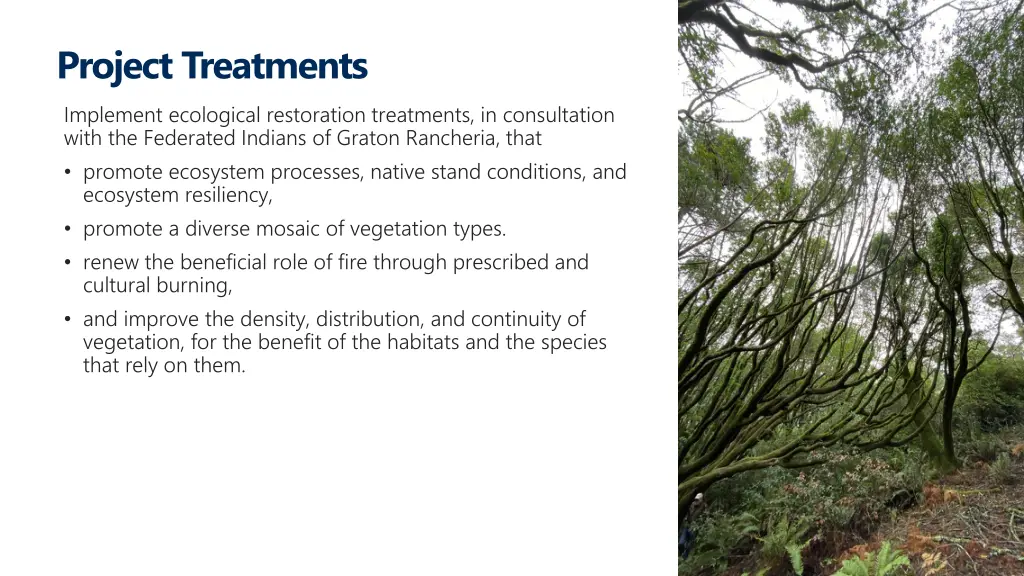 Project Treatments

Implement ecological restoration treatments, in consultation with the Federated Indians of Graton Rancheria, that

• promote ecosystem processes, native stand conditions, and ecosystem resiliency,

• promote a diverse mosaic of vegetation types.

• renew the beneficial role of fire through prescribed and cultural burning,

• and improve the density, distribution, and continuity of vegetation, for the benefit of the habitats and the species that rely on them.